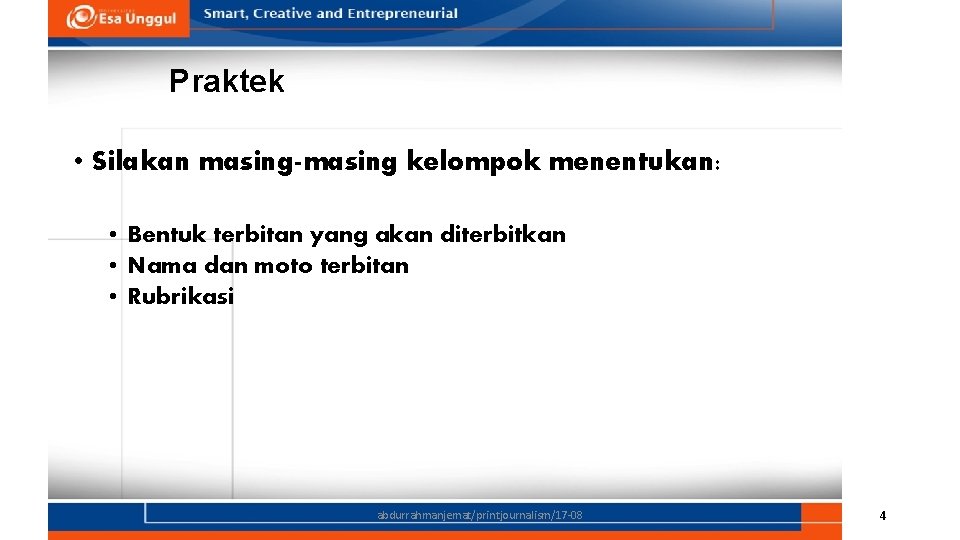 Esa Unggul
Smart, Creative and Entrepreneurial

Praktek

• Silakan masing-masing kelompok menentukan:

• Bentuk terbitan yang akan diterbitkan
• Nama dan moto terbitan
• Rubrikasi

abdurrahmanjemat/printjournalism/17-08

4